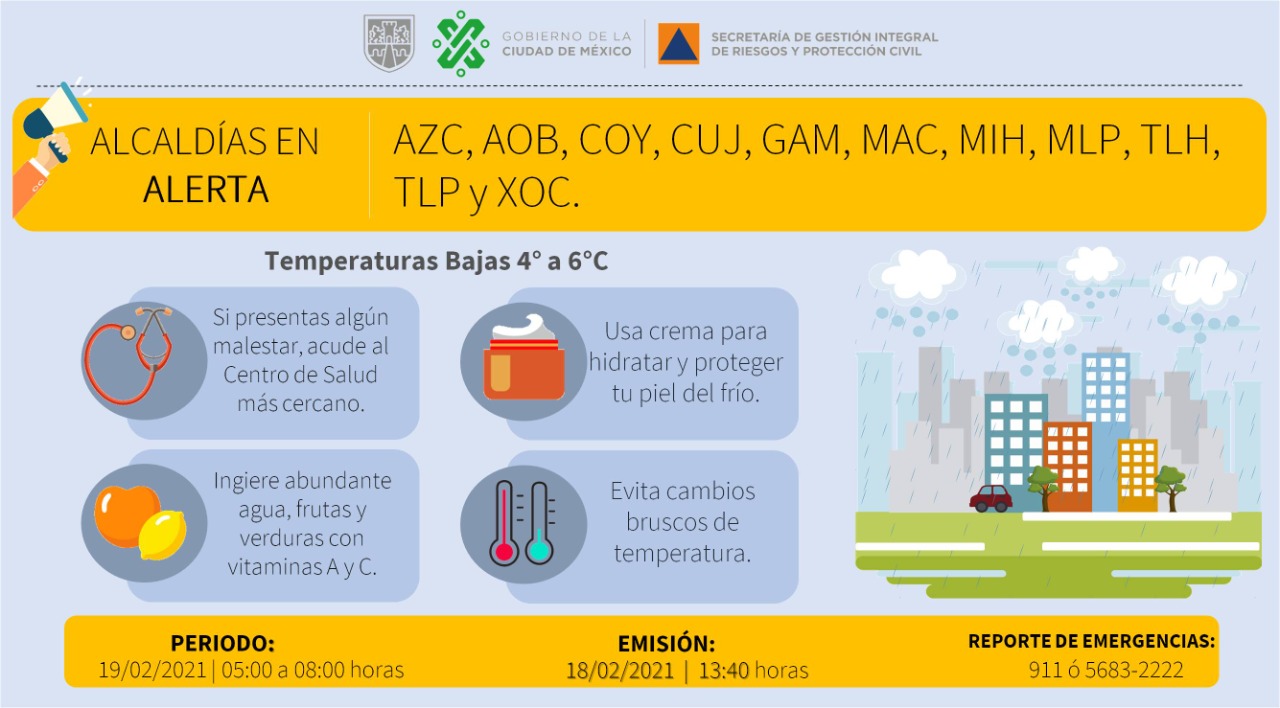 GOBIERNO DE LA CIUDAD DE MÉXICO

SECRETARÍA DE GESTIÓN INTEGRAL DE RIESGOS Y PROTECCIÓN CIVIL

ALCALDÍAS EN ALERTA

AZC, AOB, COY, CUJ, GAM, MAC, MIH, MLP, TLH, TLP y XOC.

Temperaturas Bajas 4° a 6°C

Si presentas algún malestar, acude al Centro de Salud más cercano.

Usa crema para hidratar y proteger tu piel del frío.

Ingiere abundante agua, frutas y verduras con vitaminas A y C.

Evita cambios bruscos de temperatura.

PERIODO:
19/02/2021 | 05:00 a 08:00 horas

EMISIÓN:
18/02/2021 | 13:40 horas

REPORTE DE EMERGENCIAS:
911 ó 5683-2222